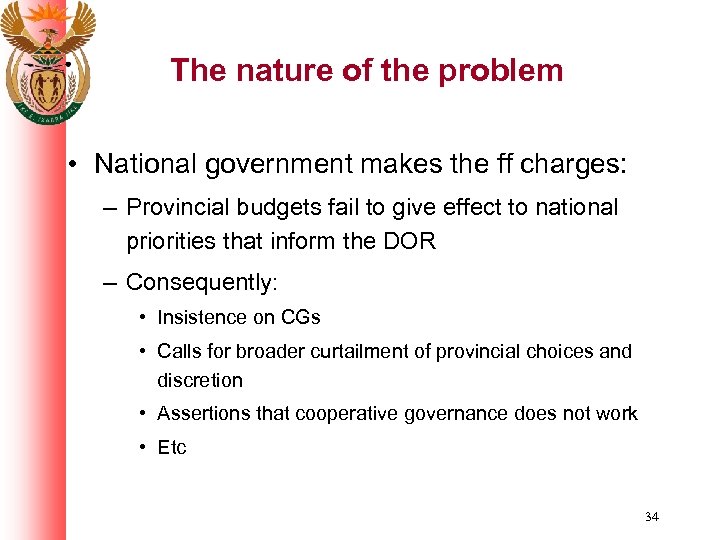 The nature of the problem

• National government makes the ff charges:

– Provincial budgets fail to give effect to national priorities that inform the DOR

– Consequently:

• Insistence on CGs

• Calls for broader curtailment of provincial choices and discretion

• Assertions that cooperative governance does not work

• Etc

34